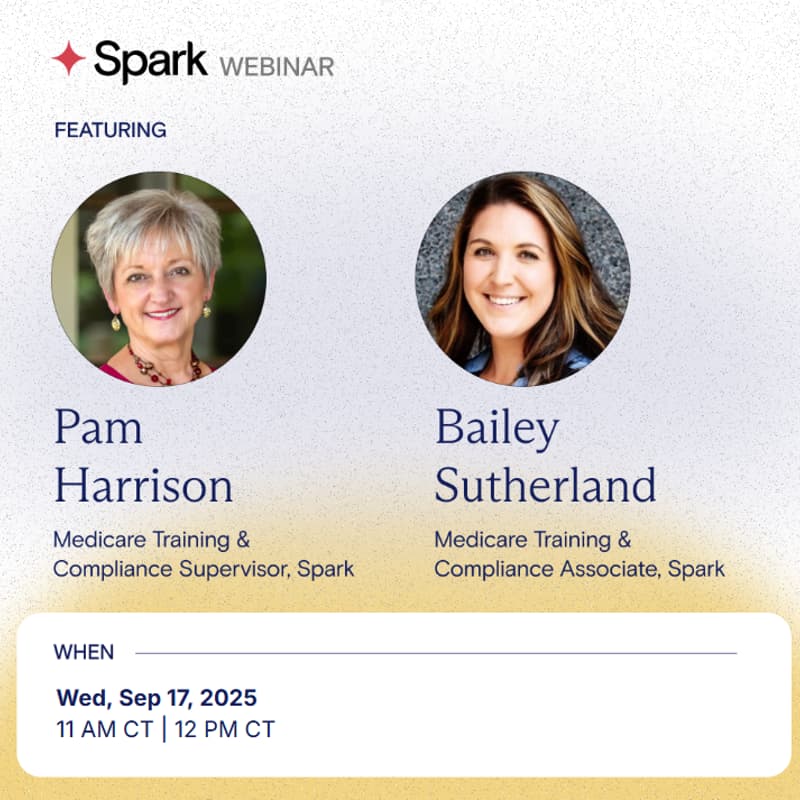 Spark WEBINAR

FEATURING

Pam Harrison

Medicare Training & Compliance Supervisor, Spark

Bailey Sutherland

Medicare Training & Compliance Associate, Spark

WHEN

Wed, Sep 17, 2025
11 AM CT | 12 PM CT